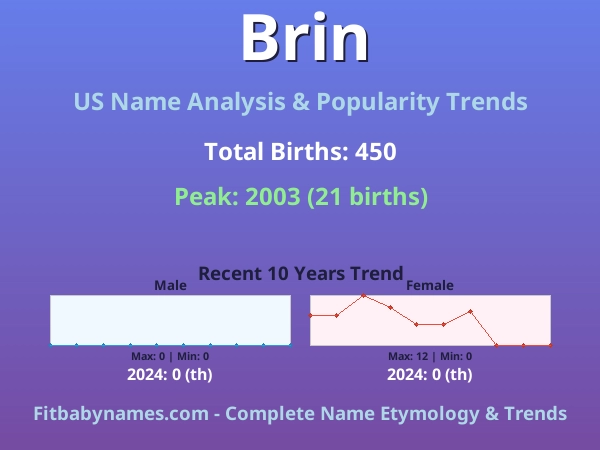 Brin

US Name Analysis & Popularity Trends

Total Births: 450

Peak: 2003 (21 births)

Recent 10 Years Trend

Male

Max: 0 | Min: 0

2024: 0 (th)

Female

Max: 12 | Min: 0

2024: 0 (th)

Fitbabynames.com - Complete Name Etymology & Trends